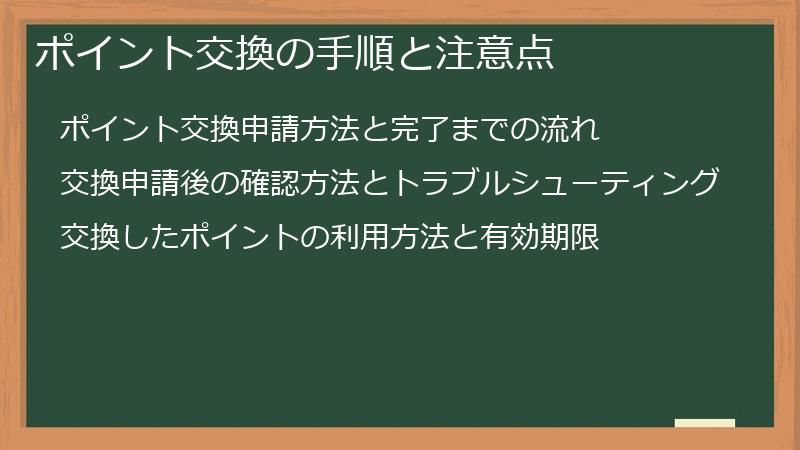 ポイント交換の手順と注意点

ポイント交換申請方法と完了までの流れ

交換申請後の確認方法とトラブルシューティング

交換したポイントの利用方法と有効期限